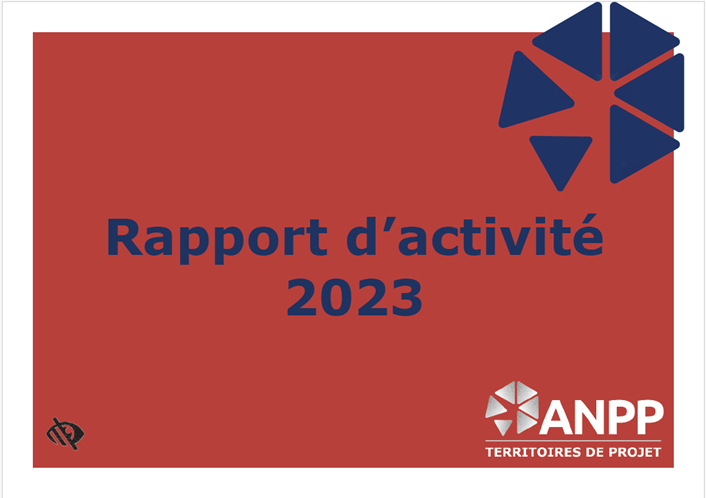 Rapport d’activité 2023

ANPP
TERRITOIRES DE PROJET